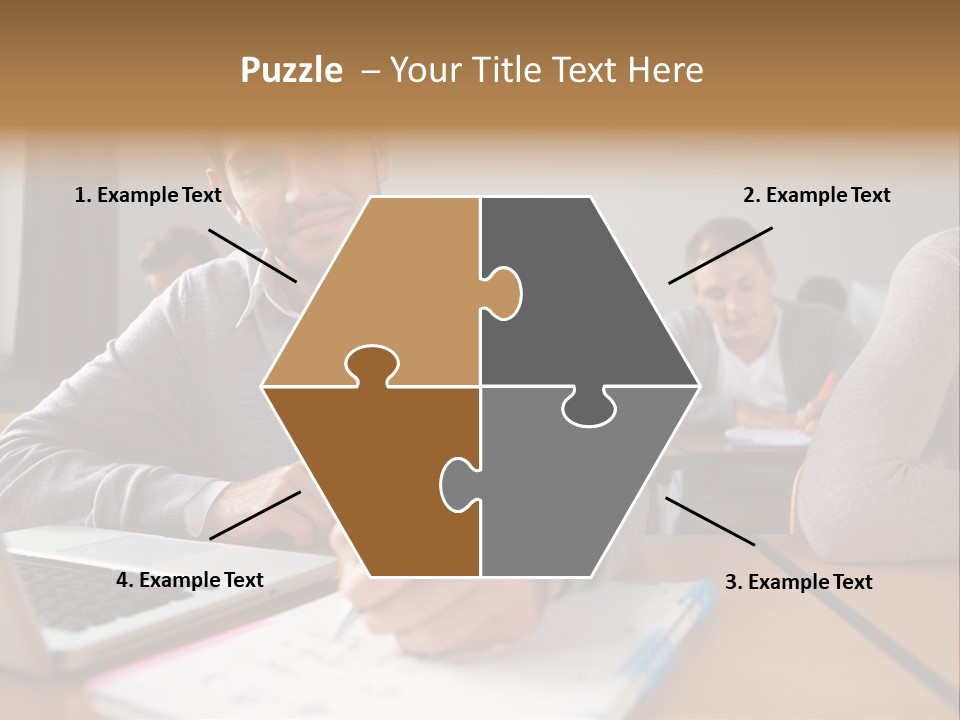 Puzzle – Your Title Text Here

1. Example Text

2. Example Text

4. Example Text

3. Example Text